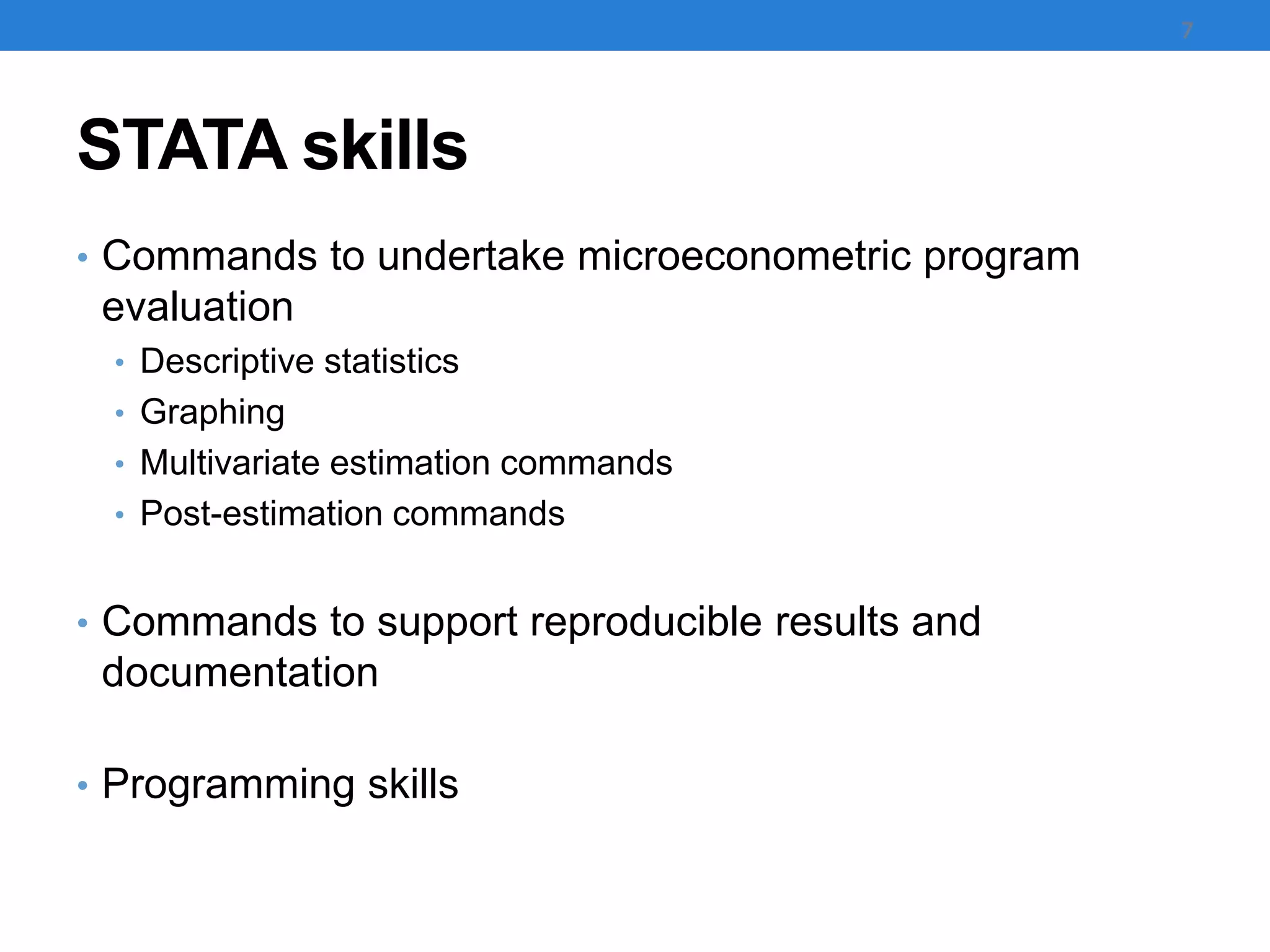 7

STATA skills

• Commands to undertake microeconometric program evaluation
  • Descriptive statistics
  • Graphing
  • Multivariate estimation commands
  • Post-estimation commands

• Commands to support reproducible results and documentation

• Programming skills